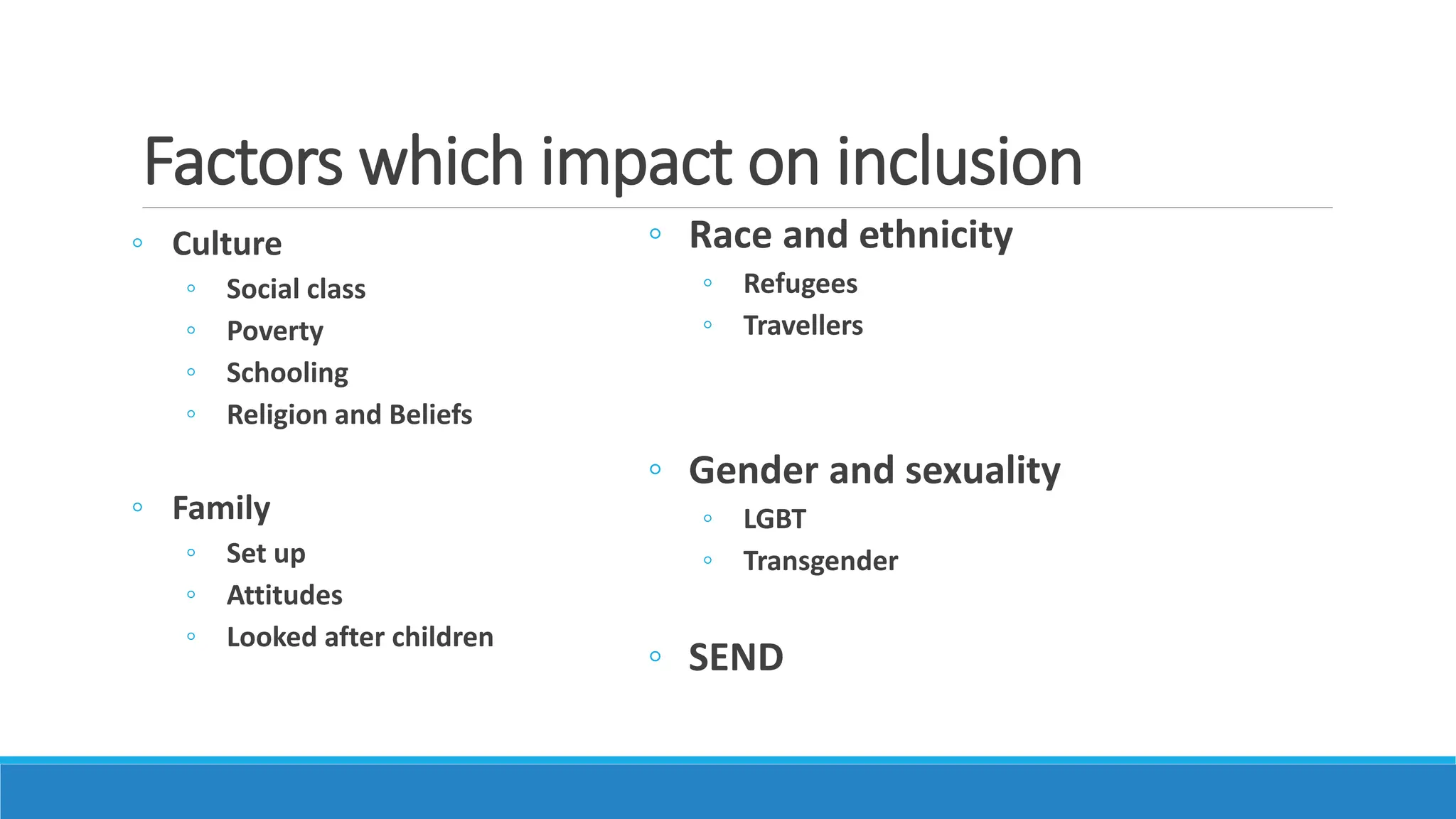 Factors which impact on inclusion

◦ Culture
  ◦ Social class
  ◦ Poverty
  ◦ Schooling
  ◦ Religion and Beliefs

◦ Family
  ◦ Set up
  ◦ Attitudes
  ◦ Looked after children

◦ Race and ethnicity
  ◦ Refugees
  ◦ Travellers

◦ Gender and sexuality
  ◦ LGBT
  ◦ Transgender

◦ SEND